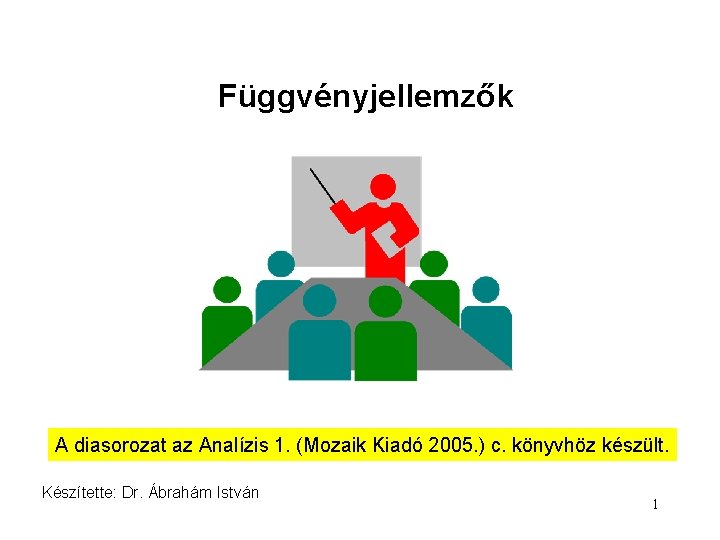 Függvényjellemzők

A diasorozat az Analízis 1. (Mozaik Kiadó 2005.) c. könyvhöz készült.

Készítette: Dr. Ábrahám István

1